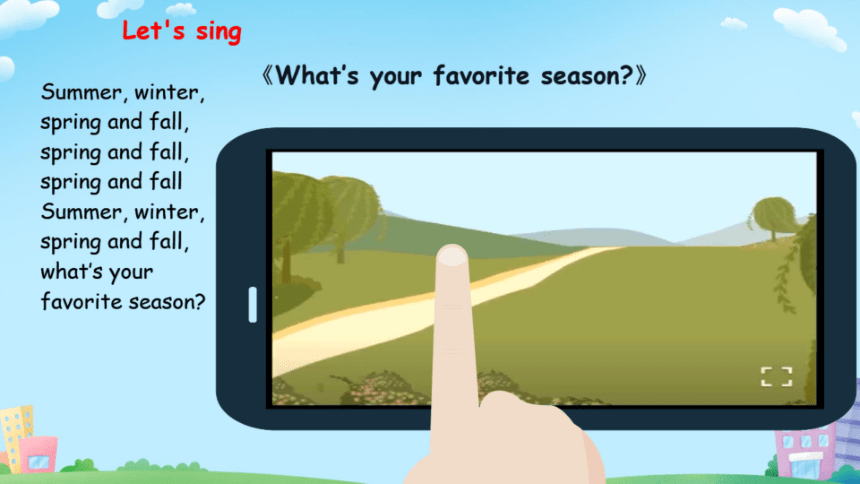 Let's sing

《What's your favorite season?》

Summer, winter, spring and fall, spring and fall, spring and fall Summer, winter, spring and fall, what's your favorite season?